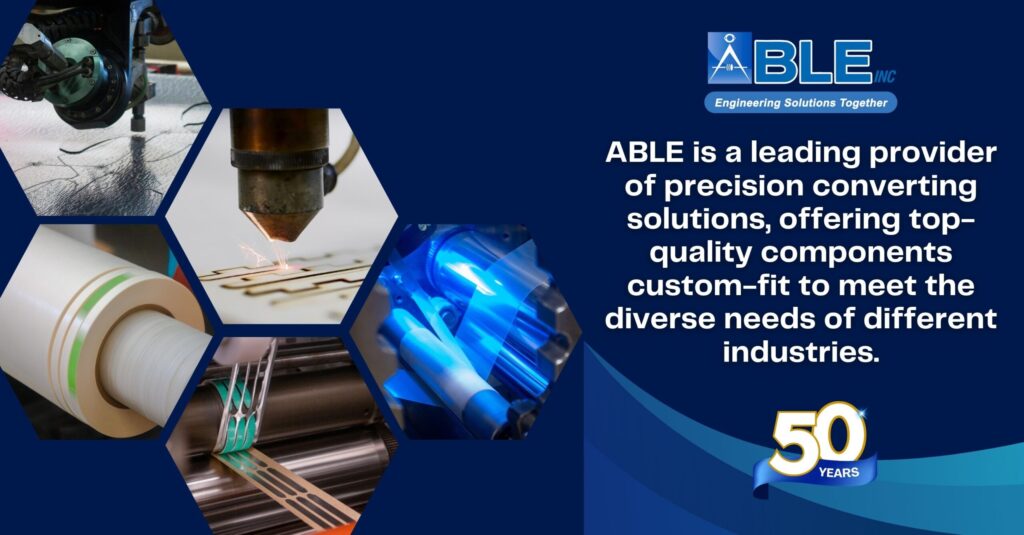 ABLE INC
Engineering Solutions Together

ABLE is a leading provider of precision converting solutions, offering top-quality components custom-fit to meet the diverse needs of different industries.

50 YEARS